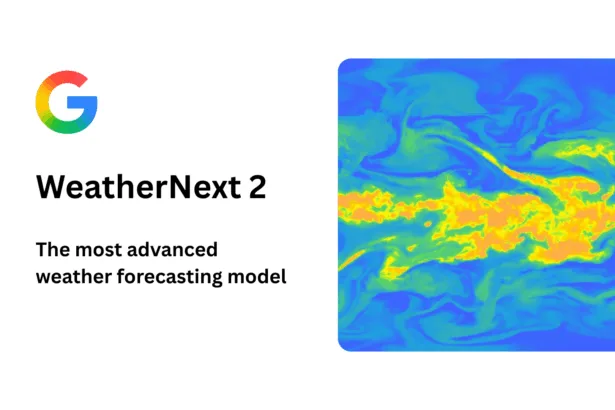 G

WeatherNext 2

The most advanced weather forecasting model